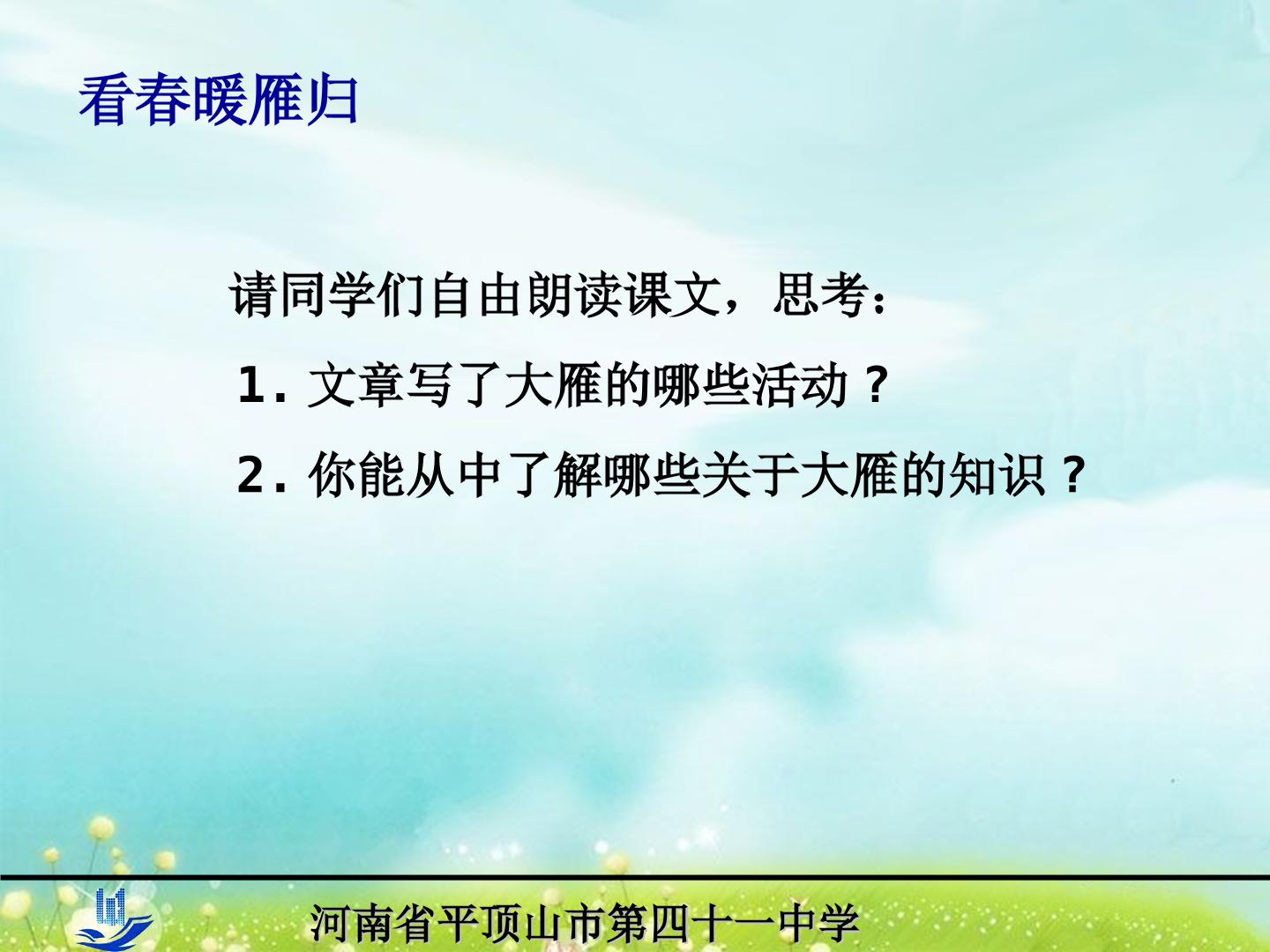 看春暖雁归

请同学们自由朗读课文，思考：

1.文章写了大雁的哪些活动？

2.你能从中了解哪些关于大雁的知识？

河南省平顶山市第四十一中学